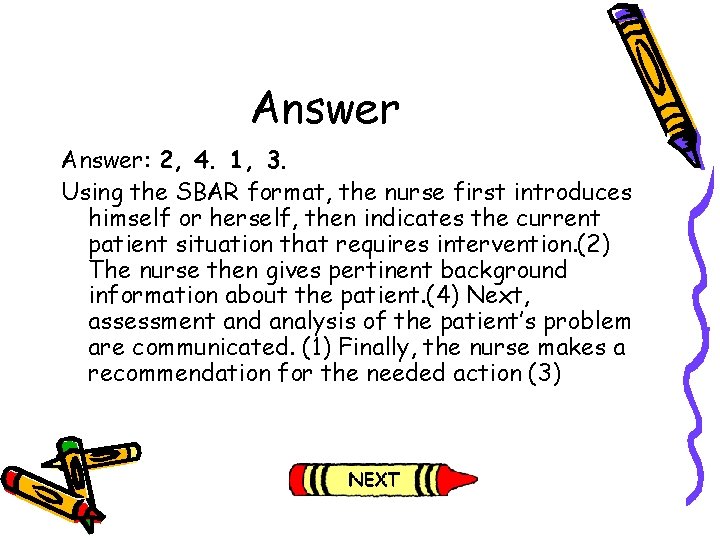 Answer

Answer: 2, 4. 1, 3.

Using the SBAR format, the nurse first introduces himself or herself, then indicates the current patient situation that requires intervention.(2) The nurse then gives pertinent background information about the patient.(4) Next, assessment and analysis of the patient's problem are communicated. (1) Finally, the nurse makes a recommendation for the needed action (3)

NEXT